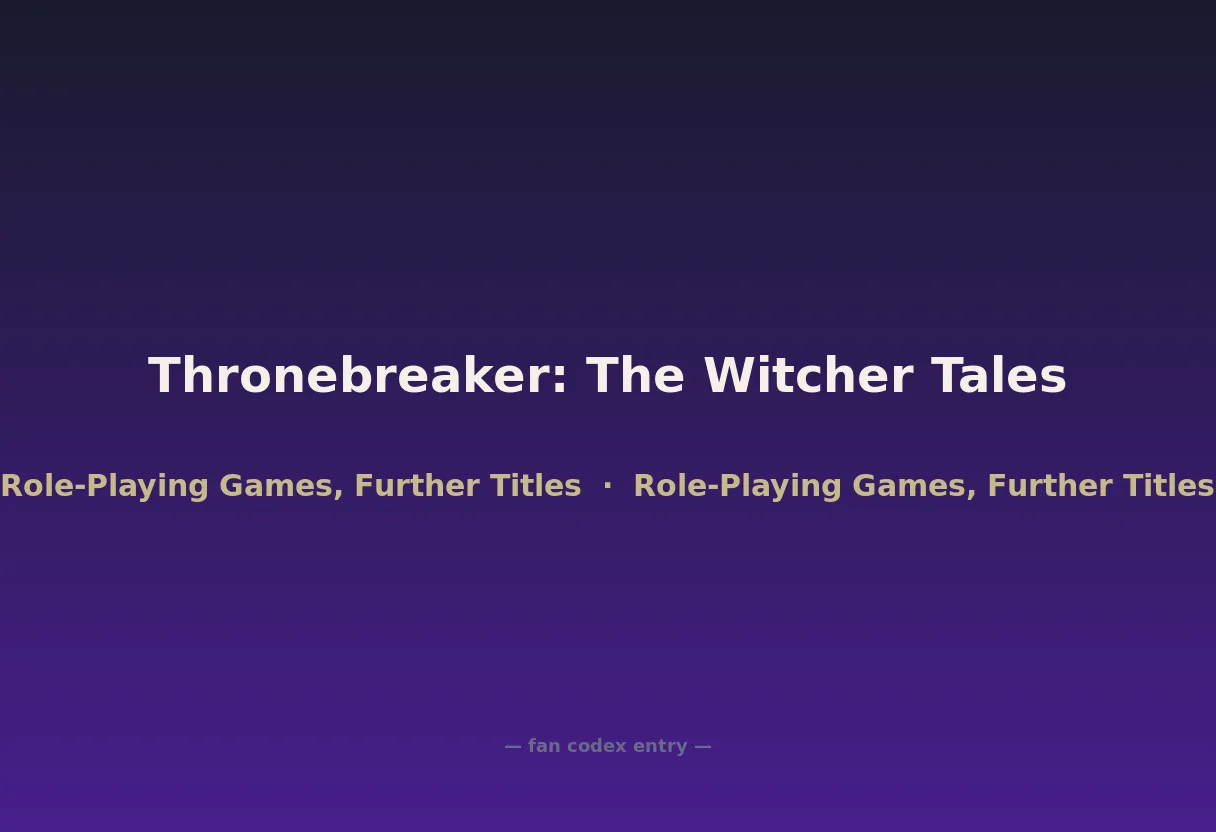 Thronebreaker: The Witcher Tales

Role-Playing Games, Further Titles · Role-Playing Games, Further Titles

— fan codex entry —